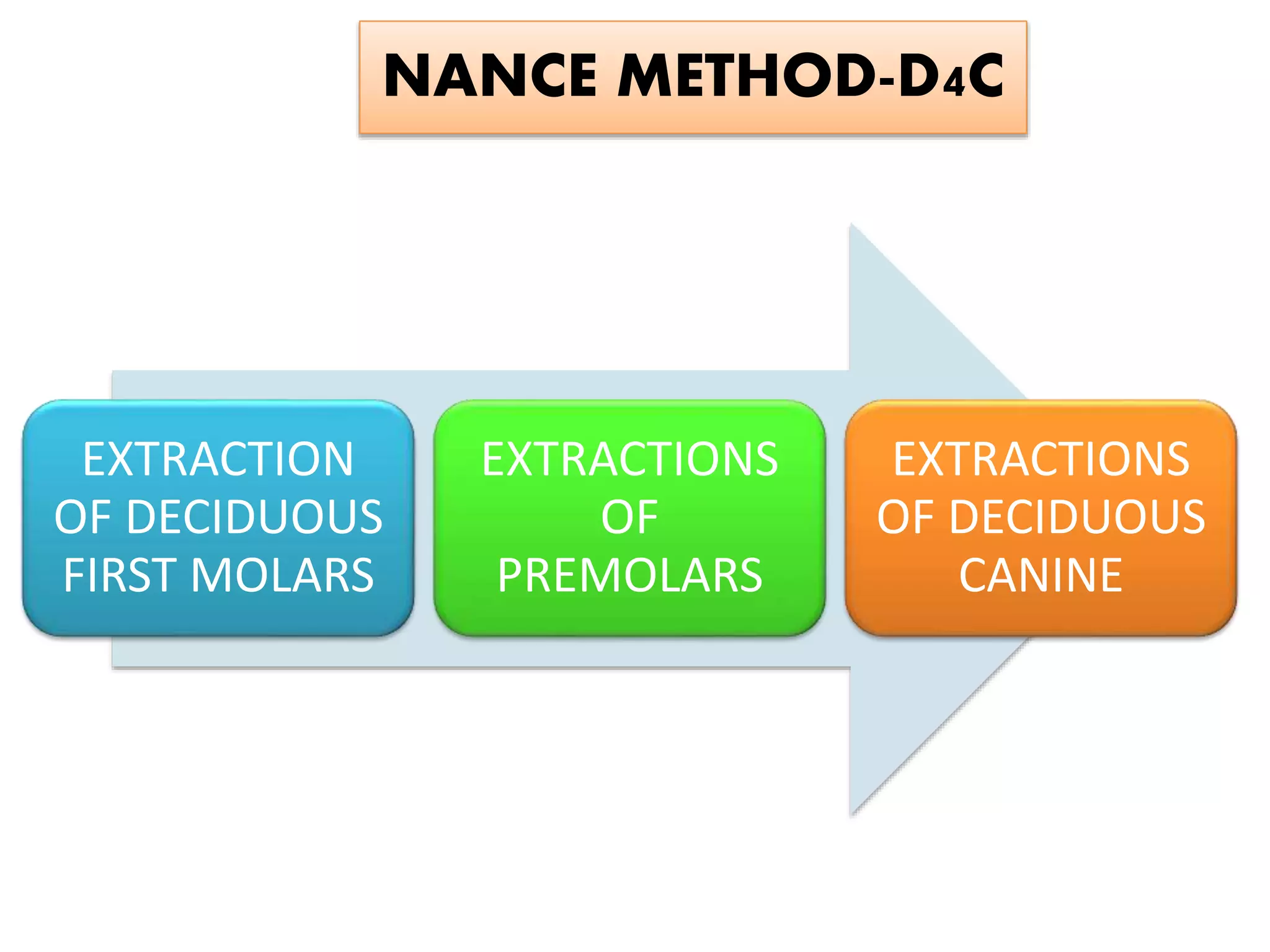 NANCE METHOD-D4C

EXTRACTION OF DECIDUOUS FIRST MOLARS

EXTRACTIONS OF PREMOLARS

EXTRACTIONS OF DECIDUOUS CANINE